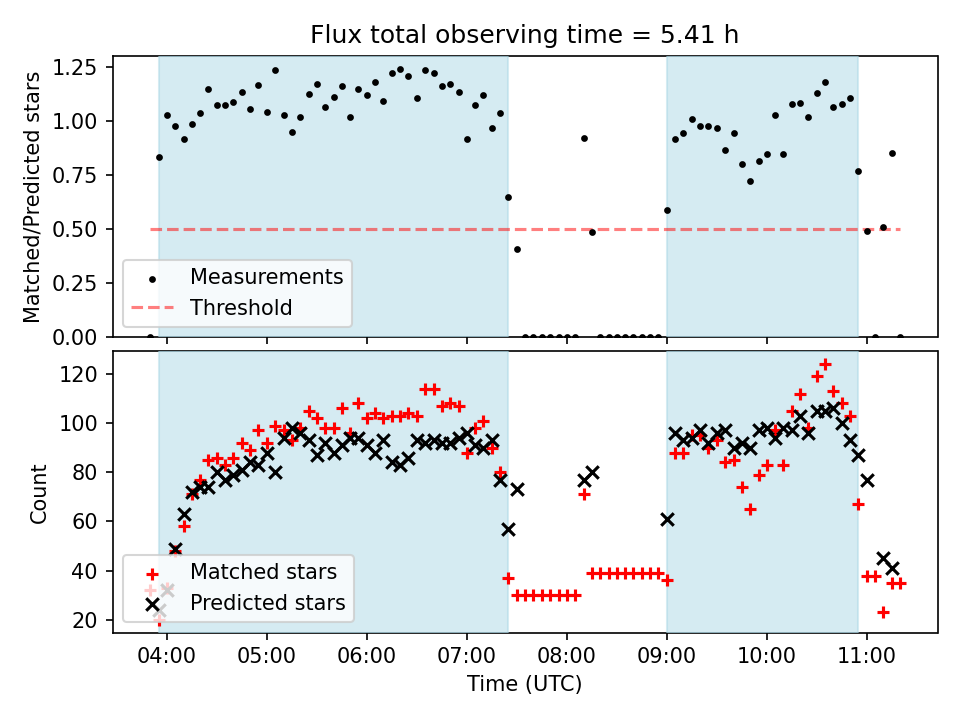 Flux total observing time = 5.41 h

Matched/Predicted stars

1.25
1.00
0.75
0.50
0.25
0.00

Measurements
Threshold

Count

120
100
80
60
40
20

Matched stars
Predicted stars

04:00 05:00 06:00 07:00 08:00 09:00 10:00 11:00

Time (UTC)